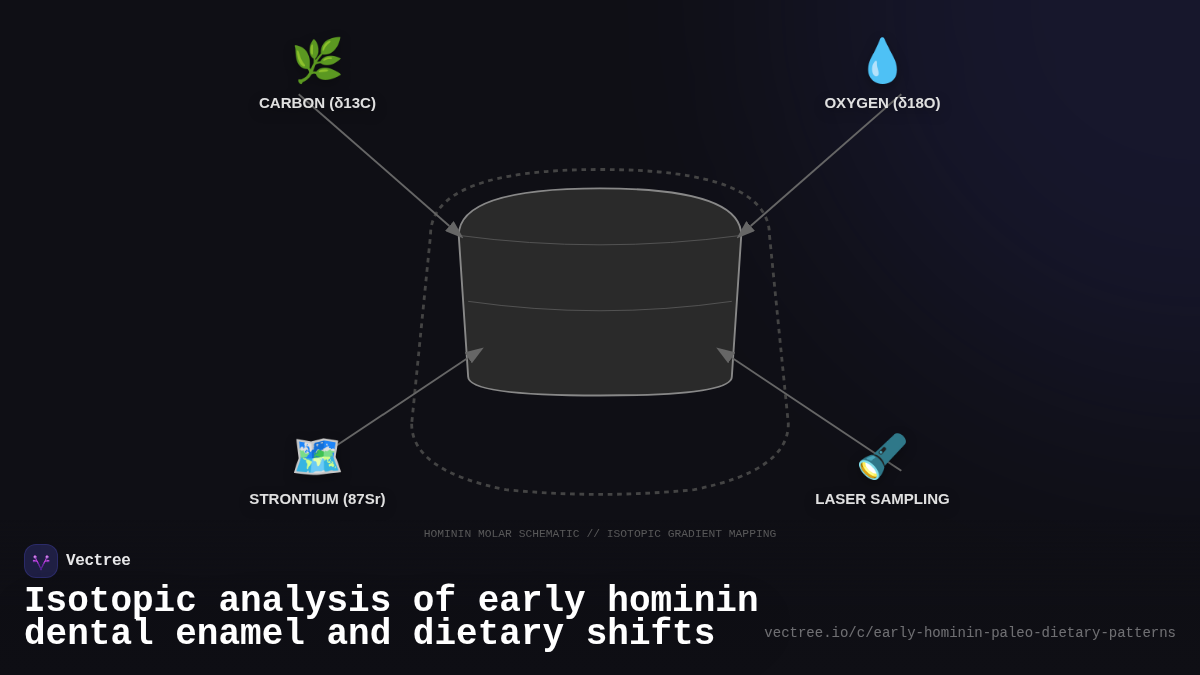 CARBON (δ13C)

OXYGEN (δ18O)

STRONTIUM (87Sr)

LASER SAMPLING

HOMININ MOLAR SCHEMATIC // ISOTOPIC GRADIENT MAPPING

Vectree

Isotopic analysis of early hominin dental enamel and dietary shifts

vectree.io/c/early-hominin-paleo-dietary-patterns